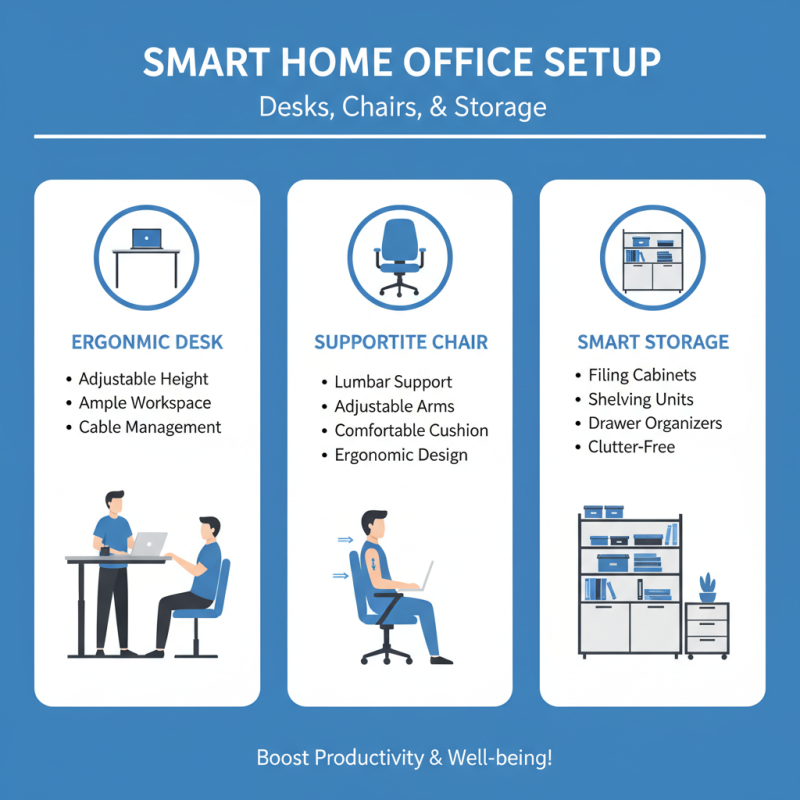 SMART HOME OFFICE SETUP

Desks, Chairs, & Storage

ERGONMIC DESK

• Adjustable Height
• Ample Workspace
• Cable Management

SUPPORTITE CHAIR

• Lumbar Support
• Adjustable Arms
• Comfortable Cushion
• Ergonomic Design

SMART STORAGE

• Filing Cabinets
• Shelving Units
• Drawer Organizers
• Clutter-Free

Boost Productivity & Well-being!